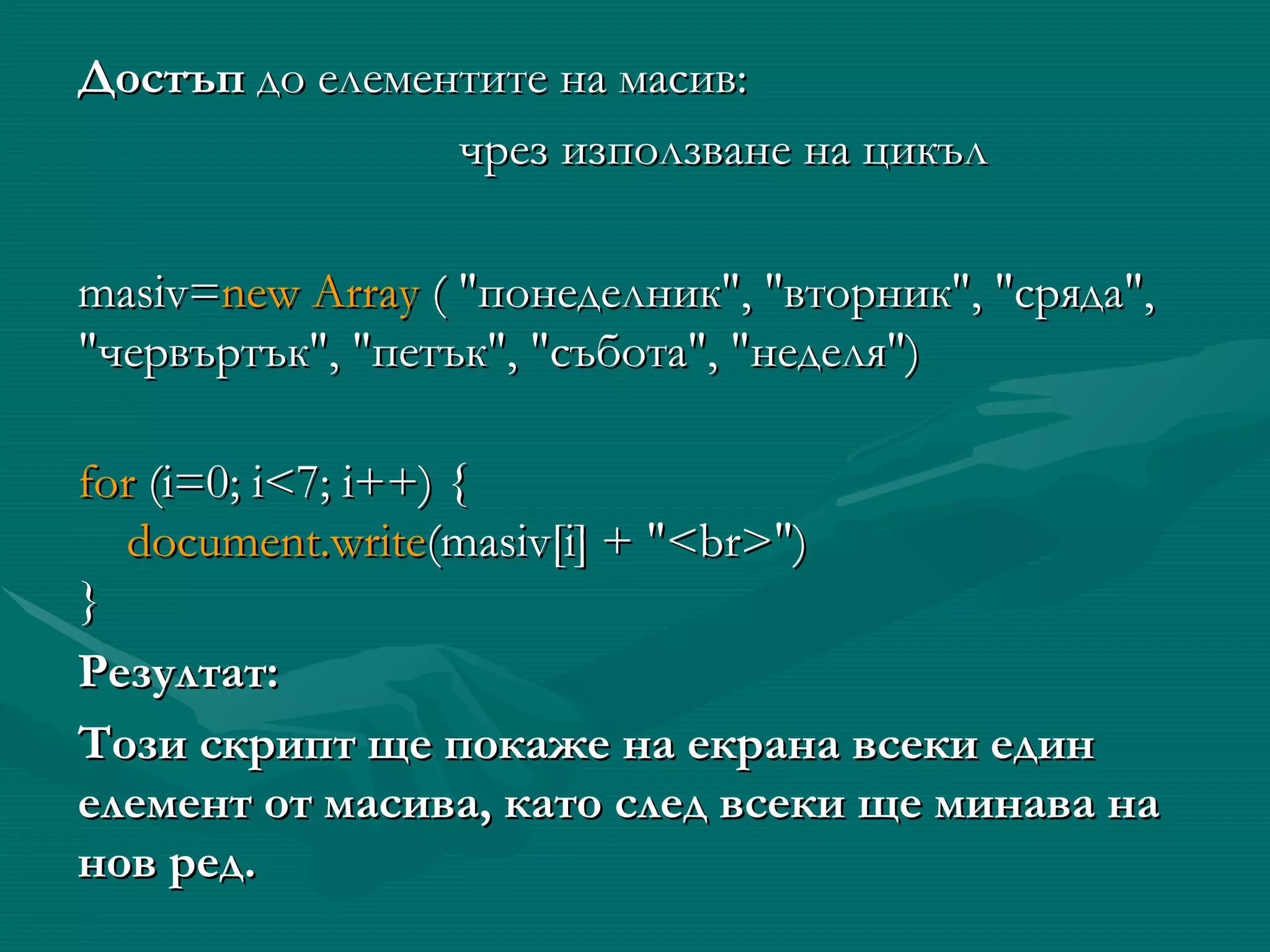 Достъп до елементите на масив:

чрез използване на цикъл

masiv=new Array ( "понеделник", "вторник", "сряда", "червъртък", "петък", "събота", "неделя")

for (i=0; i<7; i++) {
document.write(masiv[i] + "<br>")
}

Резултат:

Този скрипт ще покаже на екрана всеки един елемент от масива, като след всеки ще минава на нов ред.